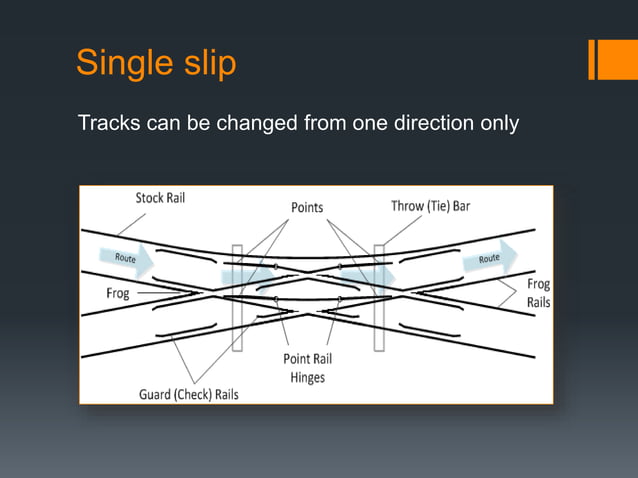 Single slip

Tracks can be changed from one direction only

Stock Rail

Points

Throw (Tie) Bar

Route

Route

Frog

Frog Rails

Point Rail Hinges

Guard (Check) Rails